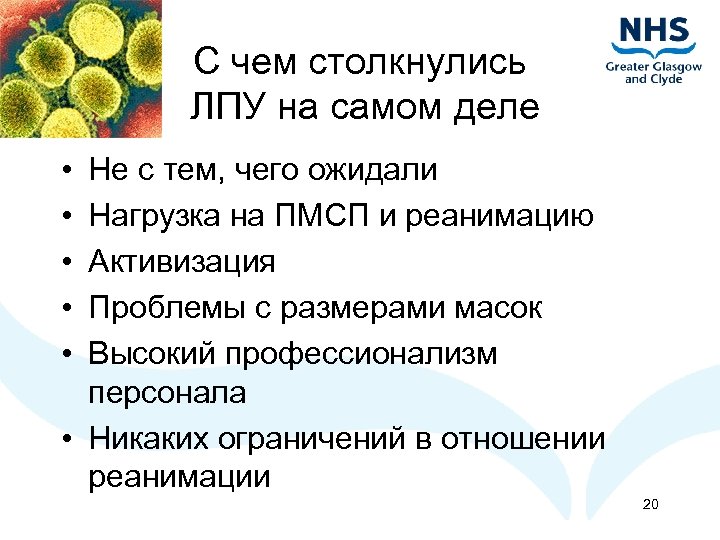 NHS
Greater Glasgow and Clyde

С чем столкнулись ЛПУ на самом деле

• Не с тем, чего ожидали
• Нагрузка на ПМСП и реанимацию
• Активизация
• Проблемы с размерами масок
• Высокий профессионализм персонала
• Никаких ограничений в отношении реанимации

20